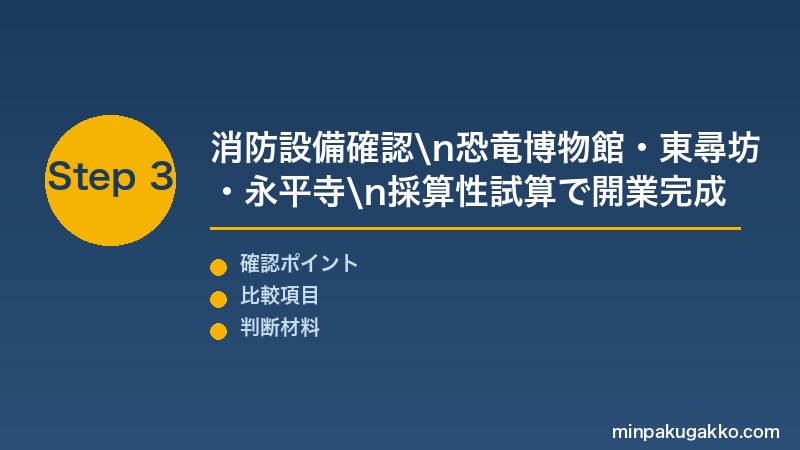 Step 3

消防設備確認\n恐竜博物館・東尋坊・永平寺\n採算性試算で開業完成

確認ポイント

比較項目

判断材料

minpakugakko.com